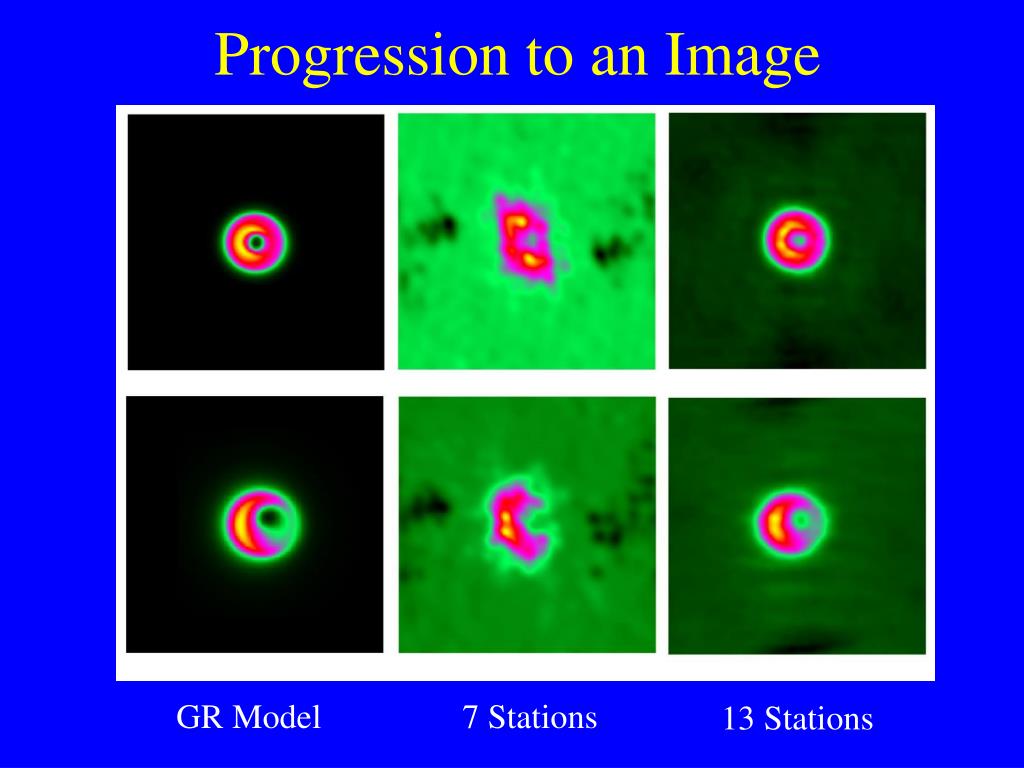 Progression to an Image

GR Model

7 Stations

13 Stations